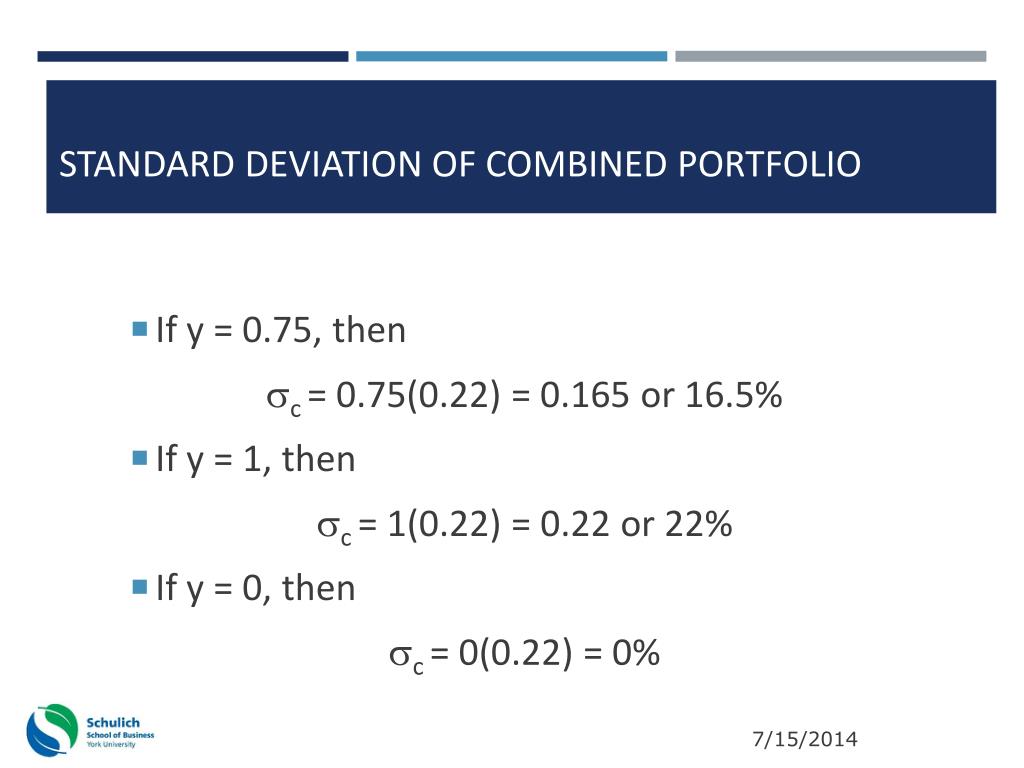 STANDARD DEVIATION OF COMBINED PORTFOLIO

If y = 0.75, then

$\sigma_c$ = 0.75(0.22) = 0.165 or 16.5%

If y = 1, then

$\sigma_c$ = 1(0.22) = 0.22 or 22%

If y = 0, then

$\sigma_c$ = 0(0.22) = 0%

Schulich School of Business York University

7/15/2014